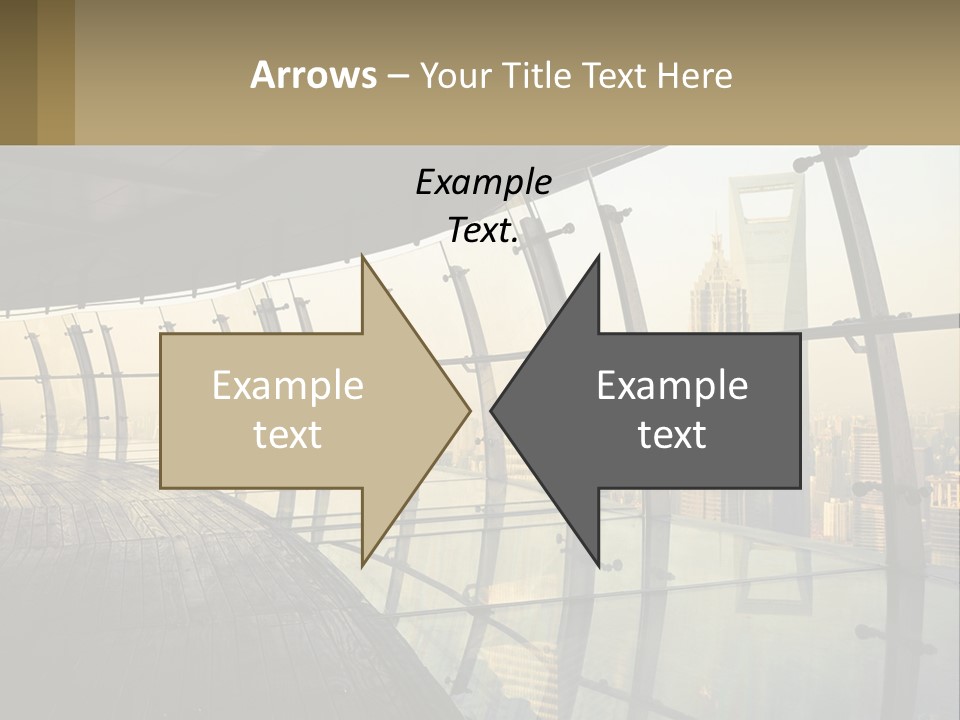 Arrows – Your Title Text Here

Example Text.

Example text

Example text